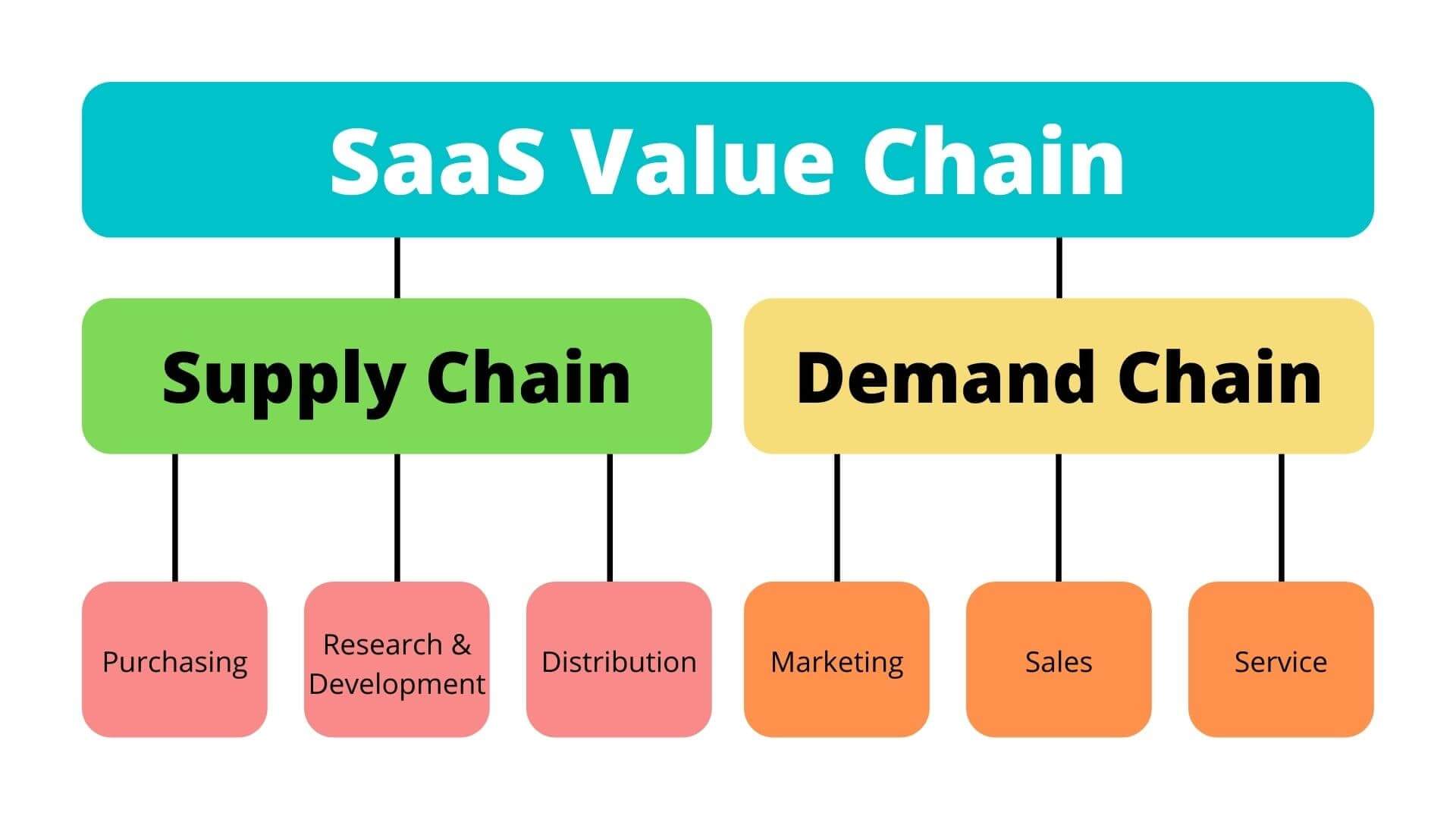 SaaS Value Chain

Supply Chain

Demand Chain

Purchasing

Research & Development

Distribution

Marketing

Sales

Service